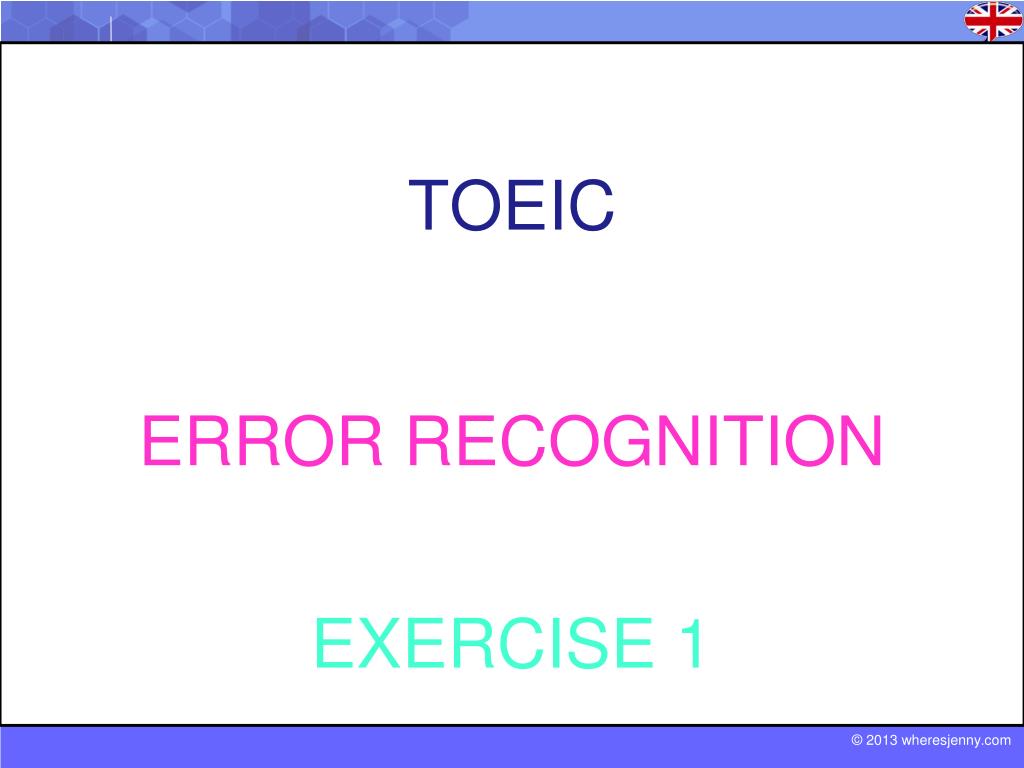 TOEIC

ERROR RECOGNITION

EXERCISE 1

© 2013 wheresjenny.com